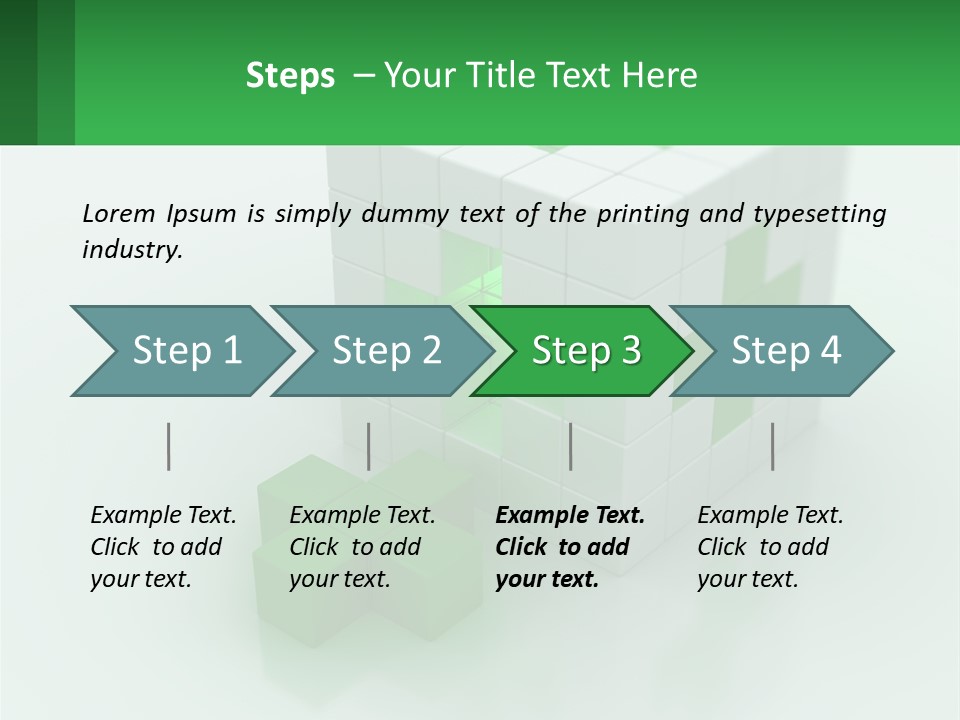 Steps – Your Title Text Here

Lorem Ipsum is simply dummy text of the printing and typesetting industry.

Step 1

Step 2

Step 3

Step 4

Example Text. Click to add your text.

Example Text. Click to add your text.

Example Text. Click to add your text.

Example Text. Click to add your text.